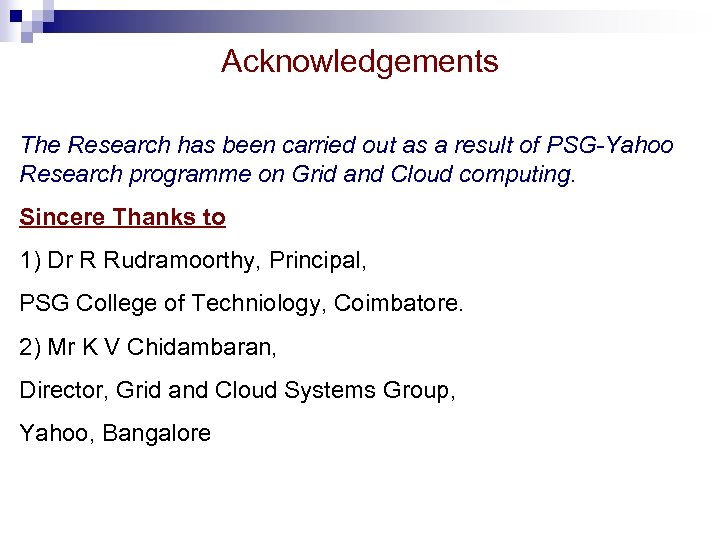 Acknowledgements

The Research has been carried out as a result of PSG-Yahoo Research programme on Grid and Cloud computing.

Sincere Thanks to

1) Dr R Rudramoorthy, Principal,

PSG College of Techniology, Coimbatore.

2) Mr K V Chidambaran,

Director, Grid and Cloud Systems Group,

Yahoo, Bangalore